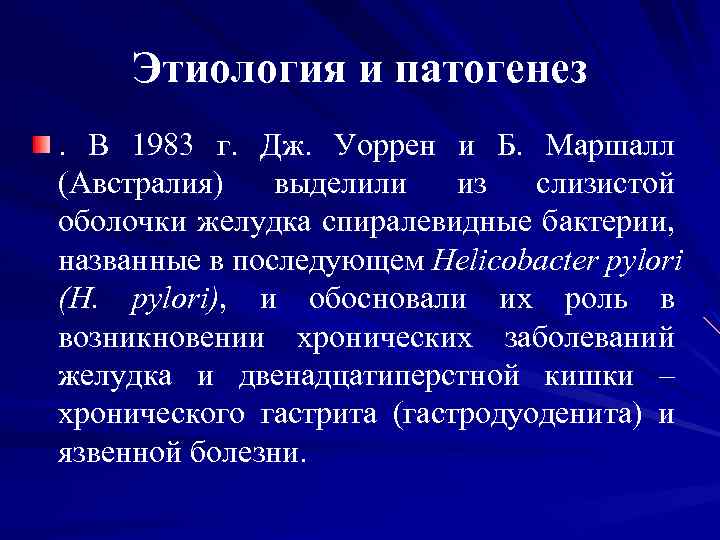 Этиология и патогенез

. В 1983 г. Дж. Уоррен и Б. Маршалл (Австралия) выделили из слизистой оболочки желудка спиралевидные бактерии, названные в последующем Helicobacter pylori (H. pylori), и обосновали их роль в возникновении хронических заболеваний желудка и двенадцатиперстной кишки – хронического гастрита (гастродуоденита) и язвенной болезни.